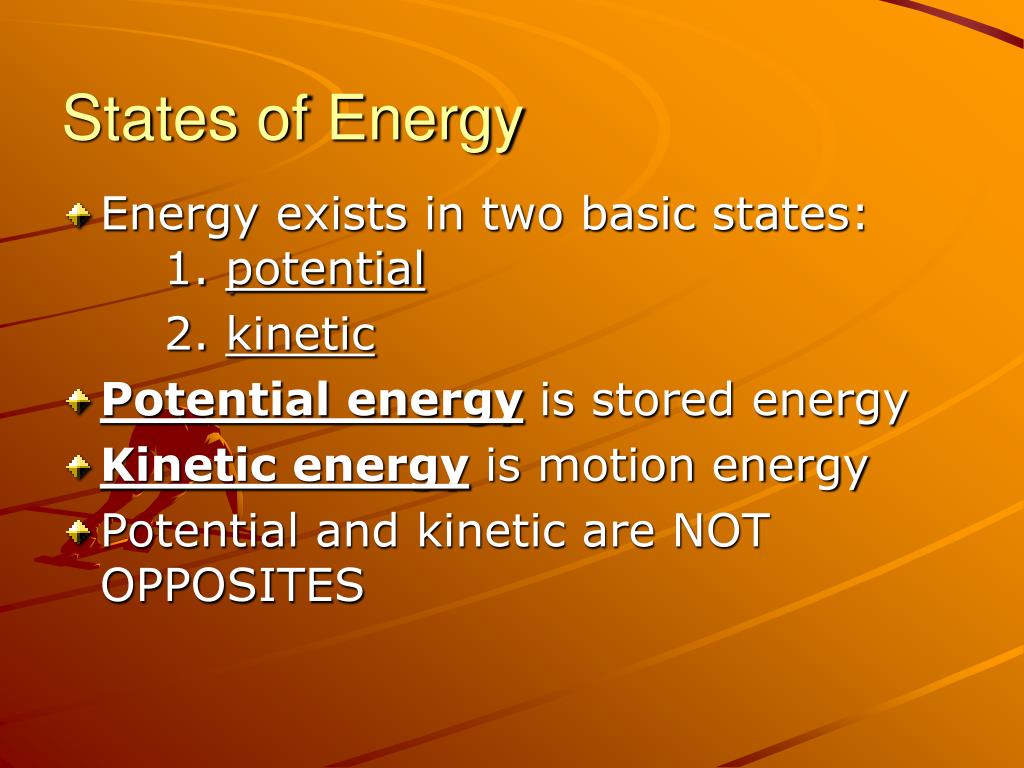 States of Energy

Energy exists in two basic states:
1. potential
2. kinetic

Potential energy is stored energy

Kinetic energy is motion energy

Potential and kinetic are NOT OPPOSITES